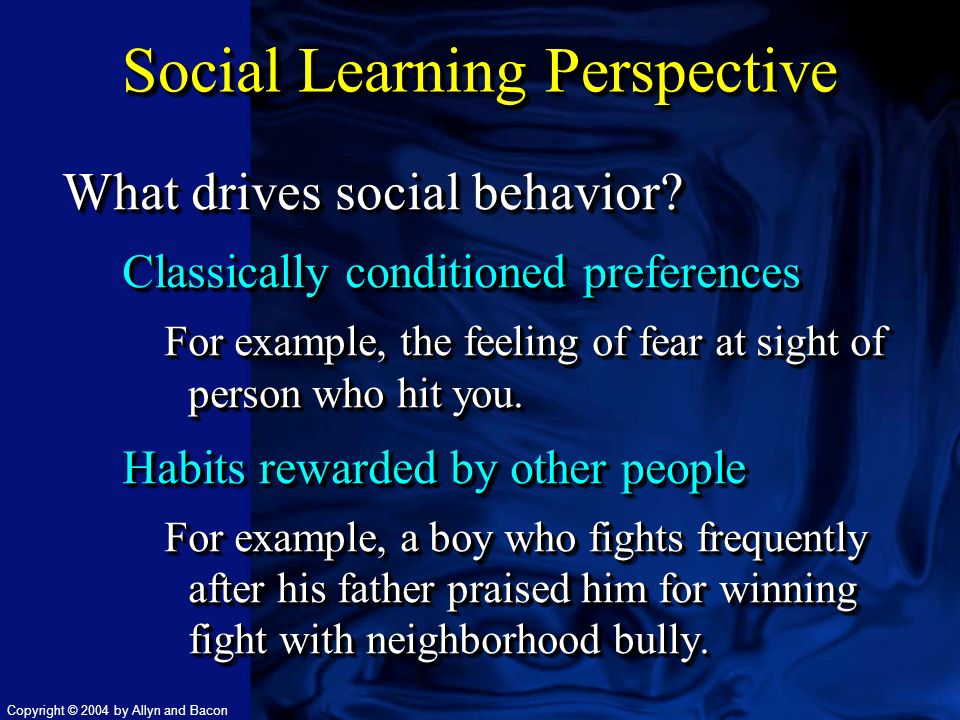 Social Learning Perspective

What drives social behavior?

Classically conditioned preferences

For example, the feeling of fear at sight of person who hit you.

Habits rewarded by other people

For example, a boy who fights frequently after his father praised him for winning fight with neighborhood bully.

Copyright © 2004 by Allyn and Bacon